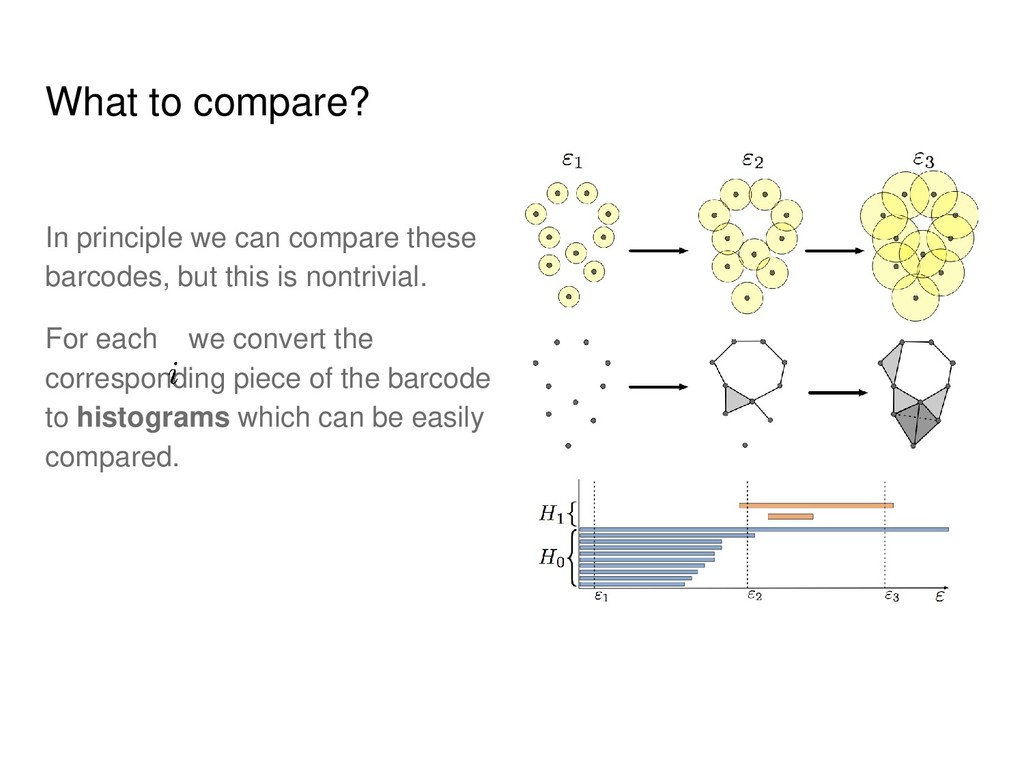 What to compare?

In principle we can compare these barcodes, but this is nontrivial.

For each $i$ we convert the corresponding piece of the barcode to **histograms** which can be easily compared.

$\varepsilon_1$ $\varepsilon_2$ $\varepsilon_3$

$H_1$
$H_0$

$\varepsilon_1$ $\varepsilon_2$ $\varepsilon_3$ $\varepsilon$